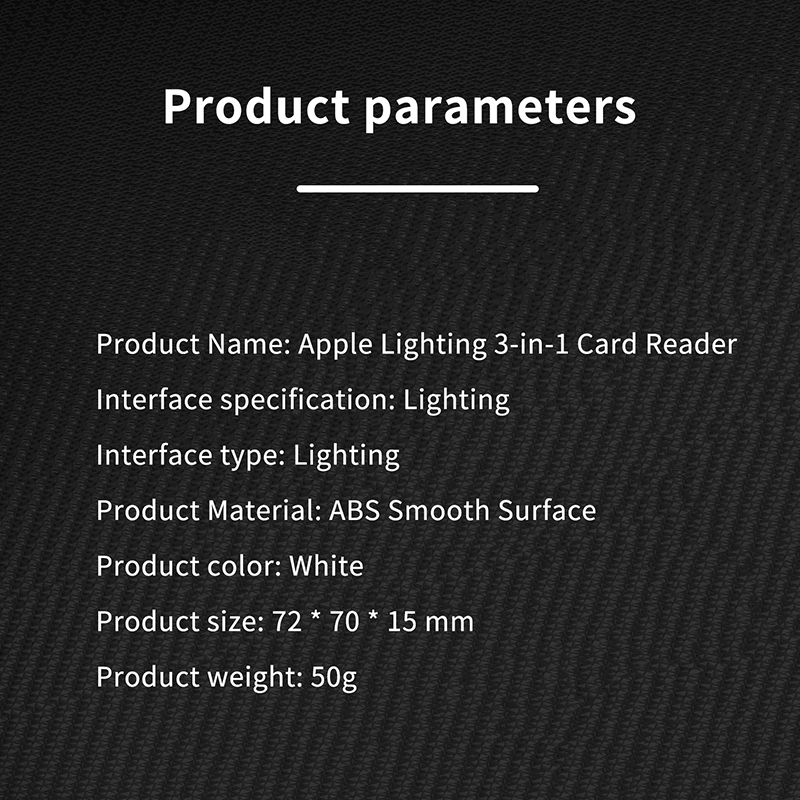 Product parameters

Product Name: Apple Lighting 3-in-1 Card Reader

Interface specification: Lighting

Interface type: Lighting

Product Material: ABS Smooth Surface

Product color: White

Product size: 72 * 70 * 15 mm

Product weight: 50g